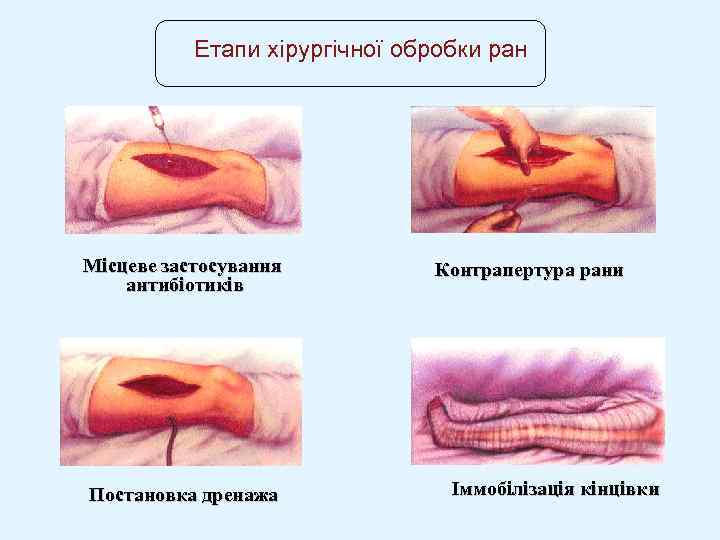 Етапи хірургічної обробки ран

Місцеве застосування антибіотиків

Контрапертура рани

Постановка дренажа

Іммобілізація кінцівки